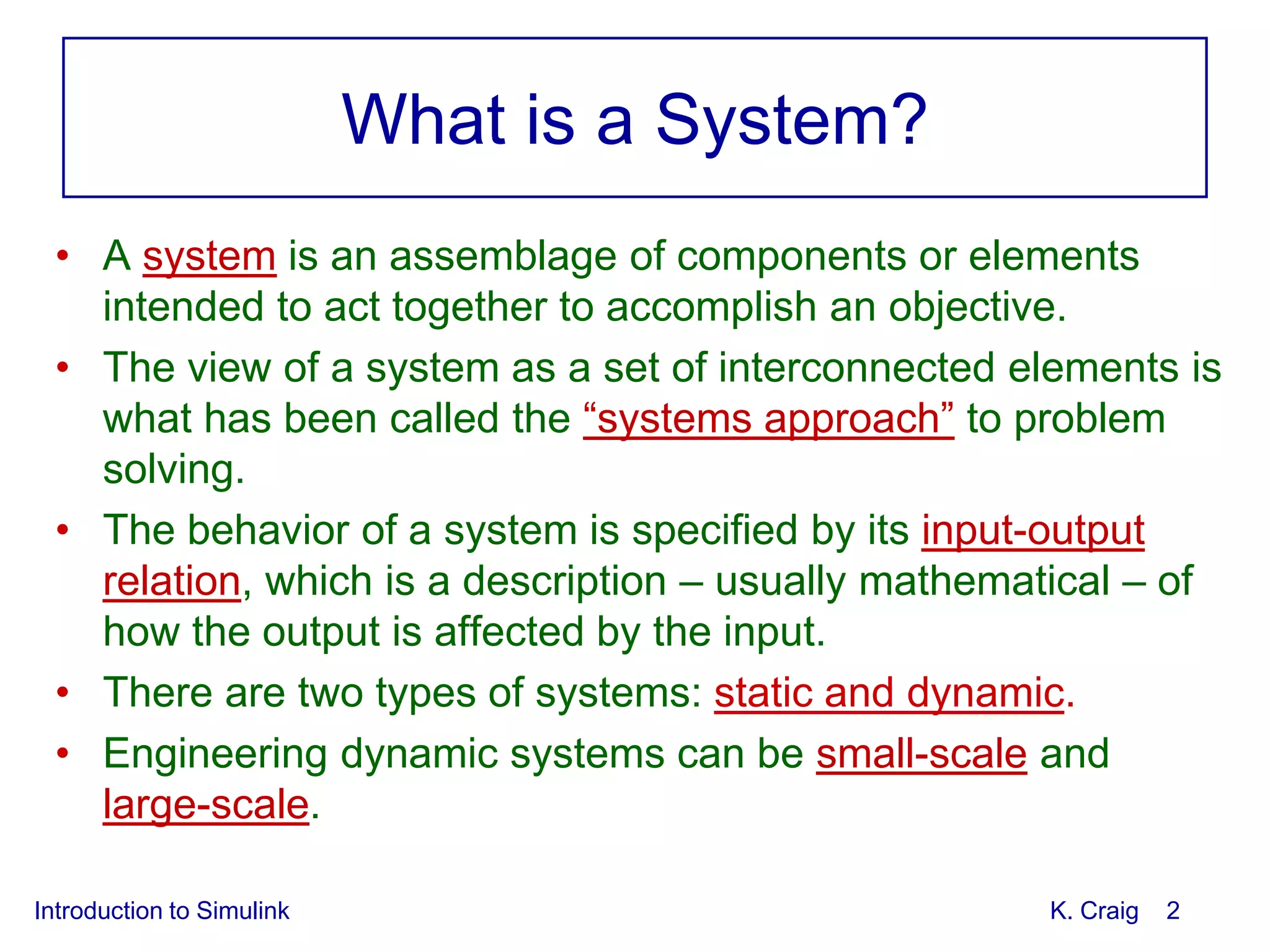 What is a System?

• A system is an assemblage of components or elements intended to act together to accomplish an objective.

• The view of a system as a set of interconnected elements is what has been called the “systems approach” to problem solving.

• The behavior of a system is specified by its input-output relation, which is a description – usually mathematical – of how the output is affected by the input.

• There are two types of systems: static and dynamic.

• Engineering dynamic systems can be small-scale and large-scale.

Introduction to Simulink

K. Craig 2